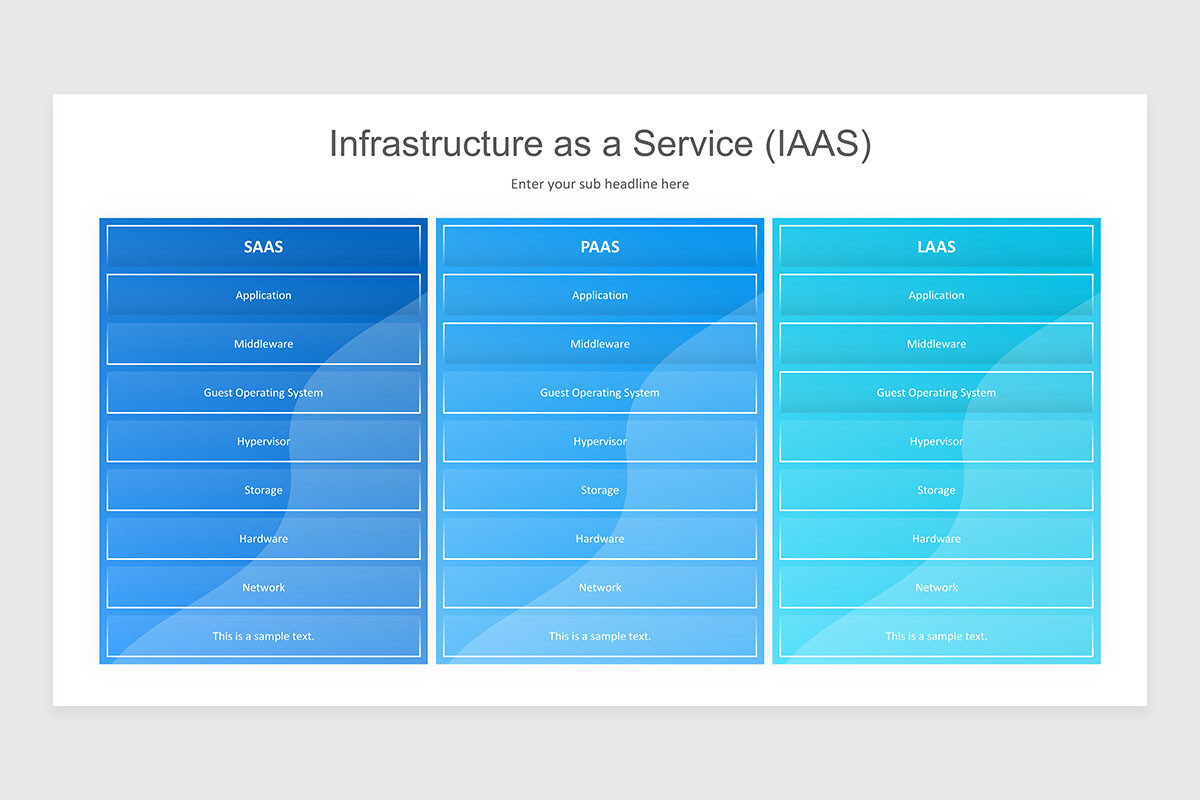 Infrastructure as a Service (IAAS)

Enter your sub headline here

SAAS

Application

Middleware

Guest Operating System

Hypervisor

Storage

Hardware

Network

This is a sample text.

PAAS

Application

Middleware

Guest Operating System

Hypervisor

Storage

Hardware

Network

This is a sample text.

LAAS

Application

Middleware

Guest Operating System

Hypervisor

Storage

Hardware

Network

This is a sample text.